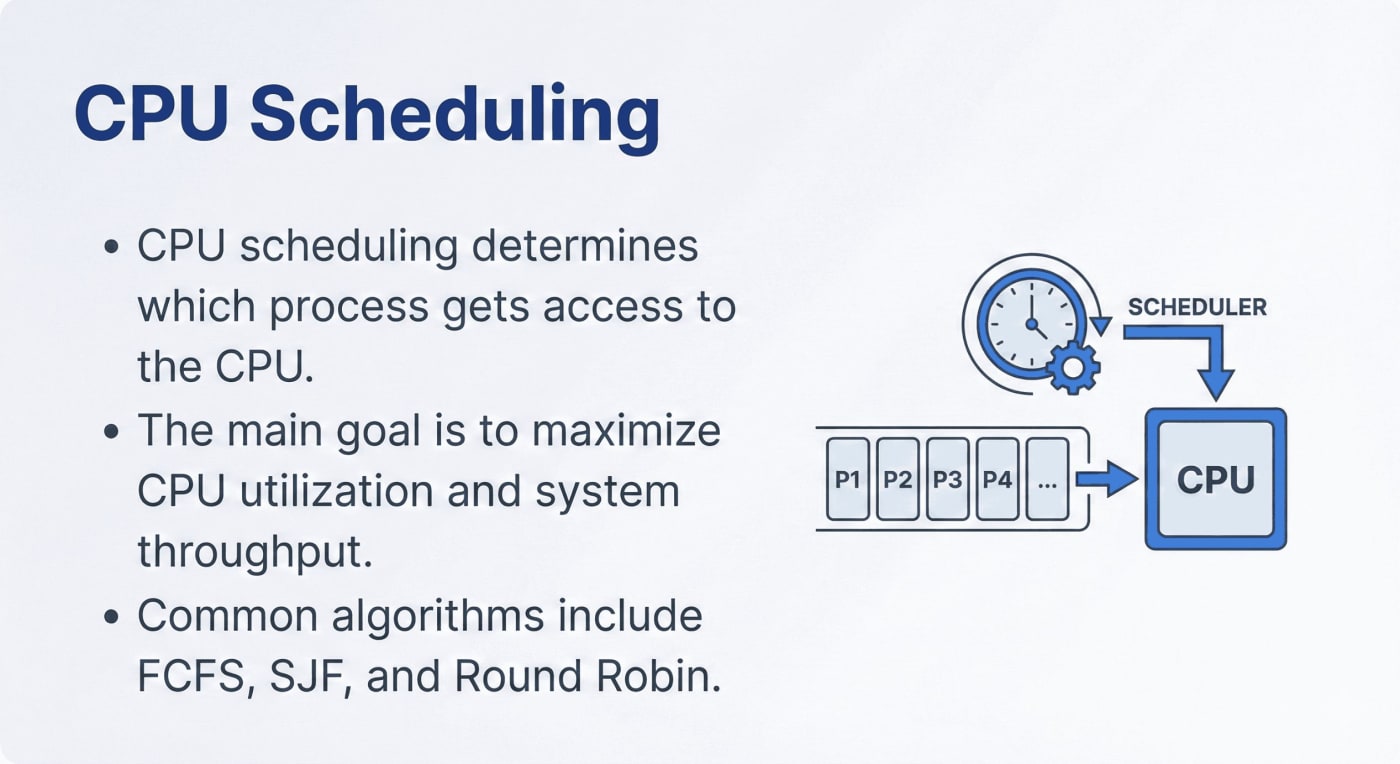 CPU Scheduling

• CPU scheduling determines which process gets access to the CPU.
• The main goal is to maximize CPU utilization and system throughput.
• Common algorithms include FCFS, SJF, and Round Robin.

SCHEDULER

P1 P2 P3 P4 ...

CPU